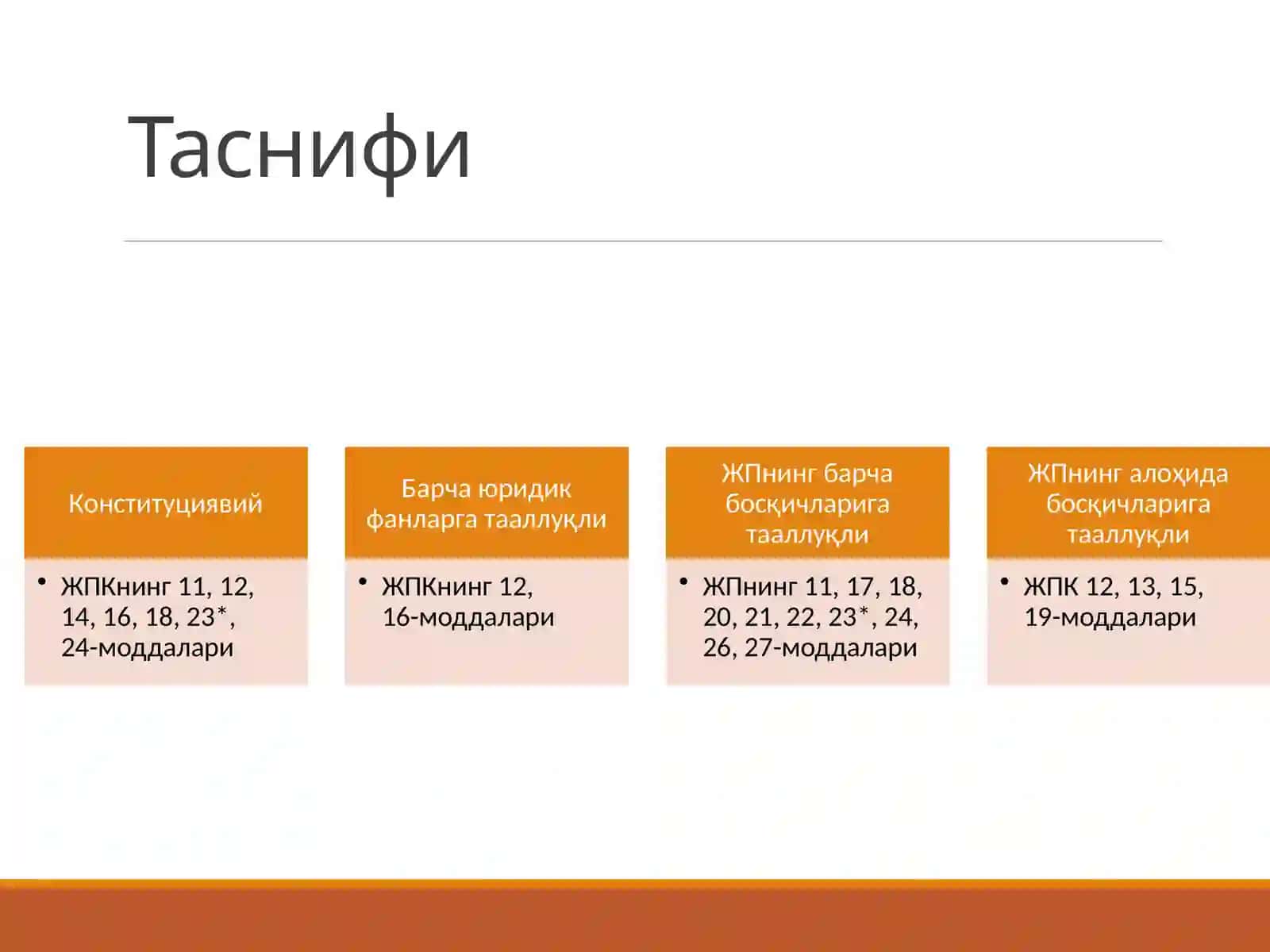 Таснифи

Конституциявий

• ЖПКнинг 11, 12, 14, 16, 18, 23*, 24-моддалари

Барча юридик фанларга тааллуқли

• ЖПКнинг 12, 16-моддалари

ЖПнинг барча босқичларига тааллуқли

• ЖПнинг 11, 17, 18, 20, 21, 22, 23*, 24, 26, 27-моддалари

ЖПнинг алоҳида босқичларига тааллуқли

• ЖПК 12, 13, 15, 19-моддалари